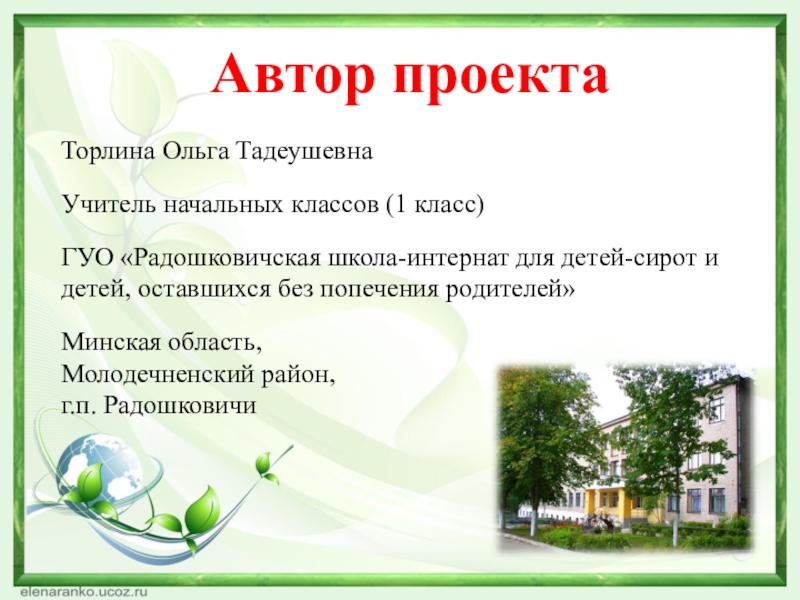 Автор проекта

Торлина Ольга Тадеушевна

Учитель начальных классов (1 класс)

ГУО «Радошковичская школа-интернат для детей-сирот и детей, оставшихся без попечения родителей»

Минская область,
Молодечненский район,
г.п. Радошковичи

elenaranko.ucoz.ru